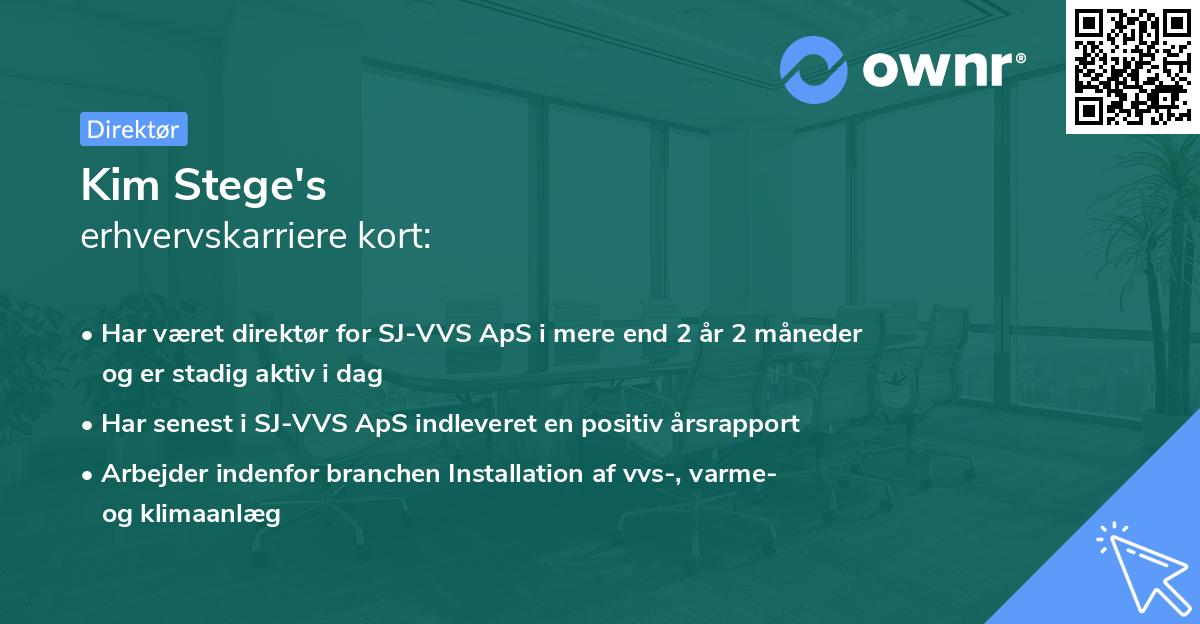 ownr®

Direktør

Kim Stege's
erhvervskarriere kort:

• Har været direktør for SJ-VVS ApS i mere end 2 år 2 måneder og er stadig aktiv i dag

• Har senest i SJ-VVS ApS indleveret en positiv årsrapport

• Arbejder indenfor branchen Installation af vvs-, varme- og klimaanlæg